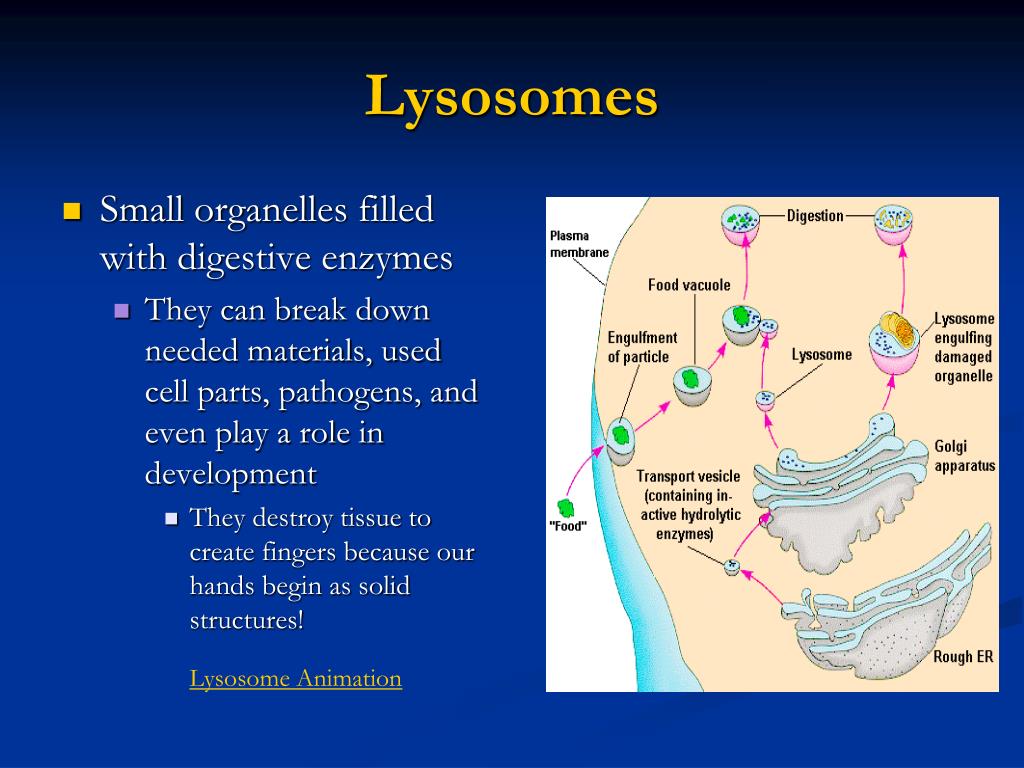 Lysosomes

Small organelles filled with digestive enzymes

They can break down needed materials, used cell parts, pathogens, and even play a role in development

They destroy tissue to create fingers because our hands begin as solid structures!

Lysosome Animation

Plasma membrane

Digestion

Food vacuole

Engulfment of particle

Lysosome

Lysosome engulfing damaged organelle

Golgi apparatus

Transport vesicle (containing inactive hydrolytic enzymes)

"Food"

Rough ER